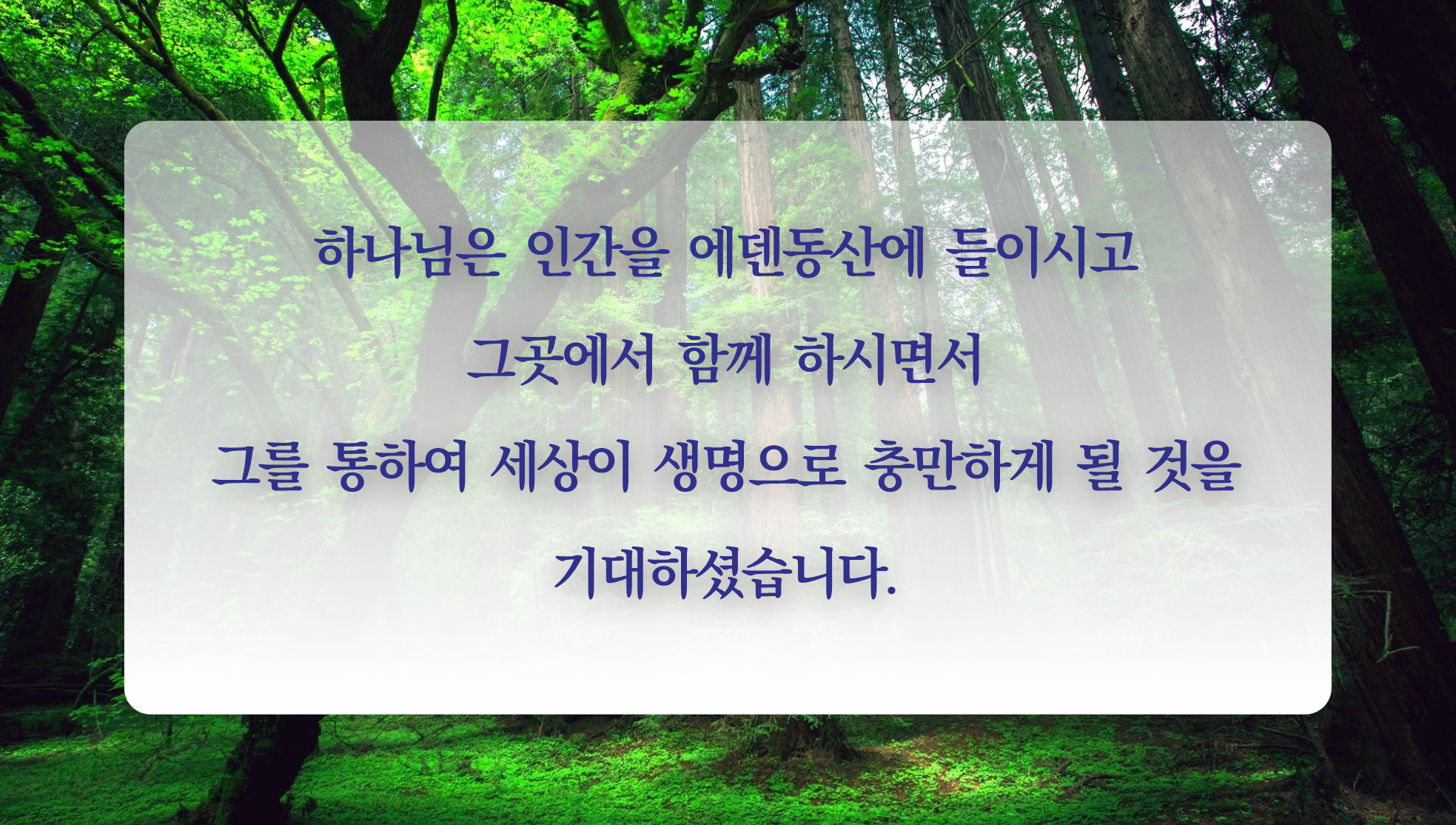 하나님은 인간을 에덴동산에 들이시고
그곳에서 함께 하시면서
그를 통하여 세상이 생명으로 충만하게 될 것을
기대하셨습니다.